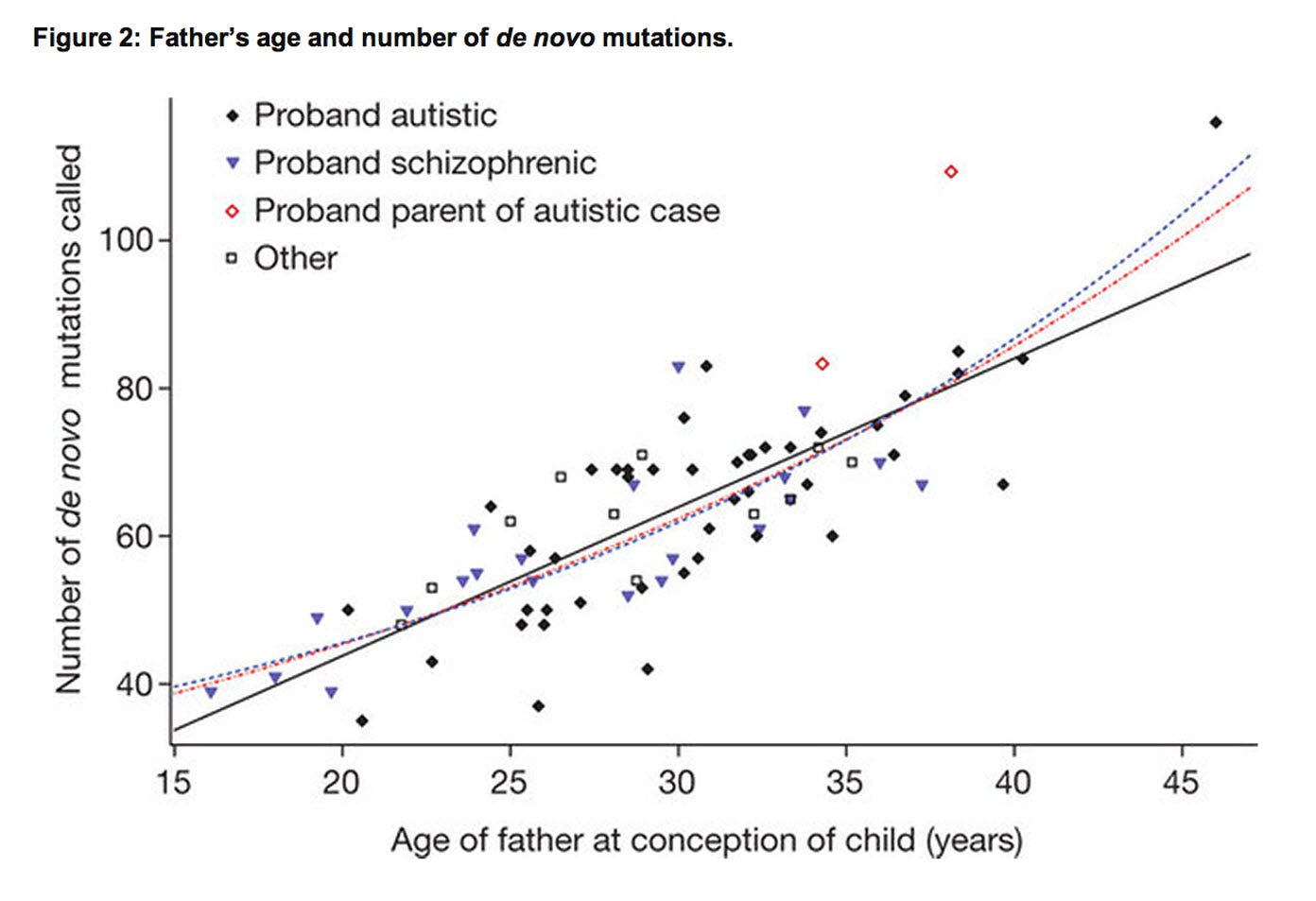 Figure 2: Father's age and number of de novo mutations.

Proband autistic
Proband schizophrenic
Proband parent of autistic case
Other

Number of de novo mutations called

100
80
60
40

15
20
25
30
35
40
45

Age of father at conception of child (years)